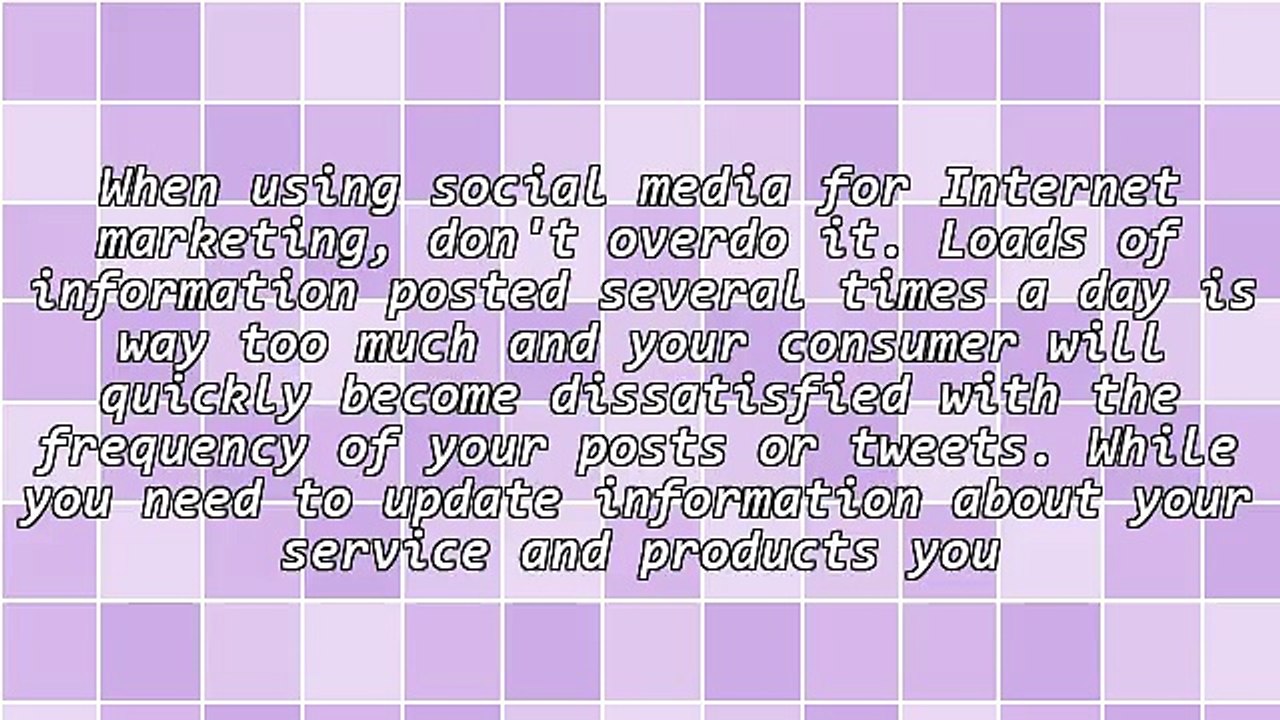 When using social media for Internet marketing, don't overdo it. Loads of information posted several times a day is way too much and your consumer will quickly become dissatisfied with the frequency of your posts or tweets. While you need to update information about your service and products you